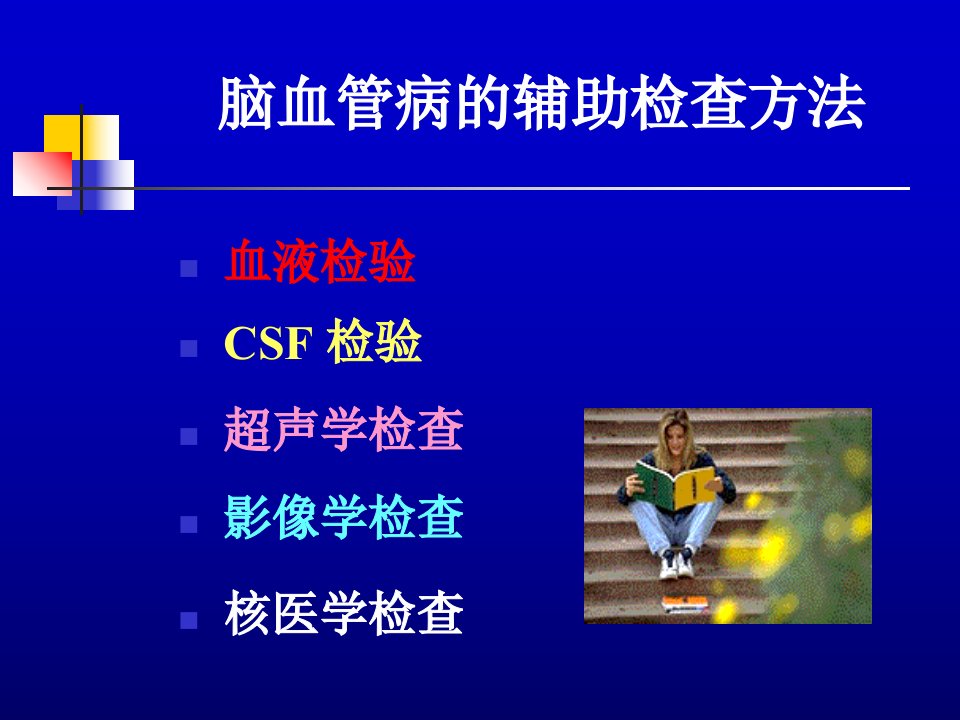 脑血管病的辅助检查方法

- 血液检验
- CSF 检验
- 超声学检查
- 影像学检查
- 核医学检查